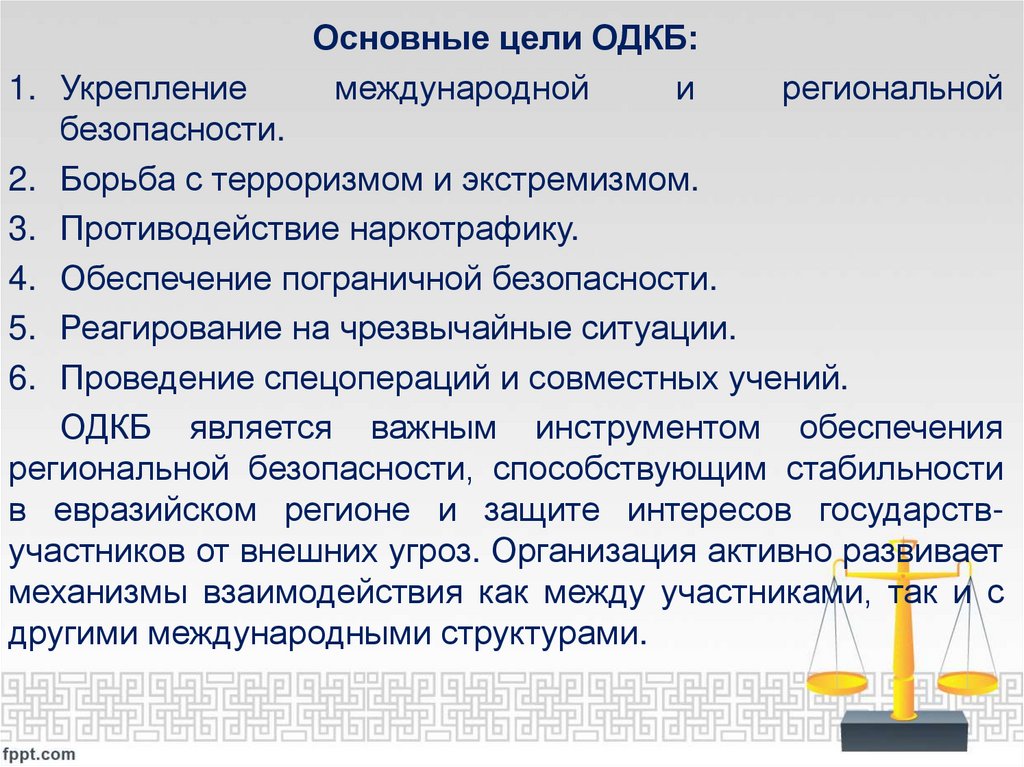 Основные цели ОДКБ:

1. Укрепление международной и региональной безопасности.
2. Борьба с терроризмом и экстремизмом.
3. Противодействие наркотрафику.
4. Обеспечение пограничной безопасности.
5. Реагирование на чрезвычайные ситуации.
6. Проведение спецопераций и совместных учений.

ОДКБ является важным инструментом обеспечения региональной безопасности, способствующим стабильности в евразийском регионе и защите интересов государств-участников от внешних угроз. Организация активно развивает механизмы взаимодействия как между участниками, так и с другими международными структурами.

fppt.com